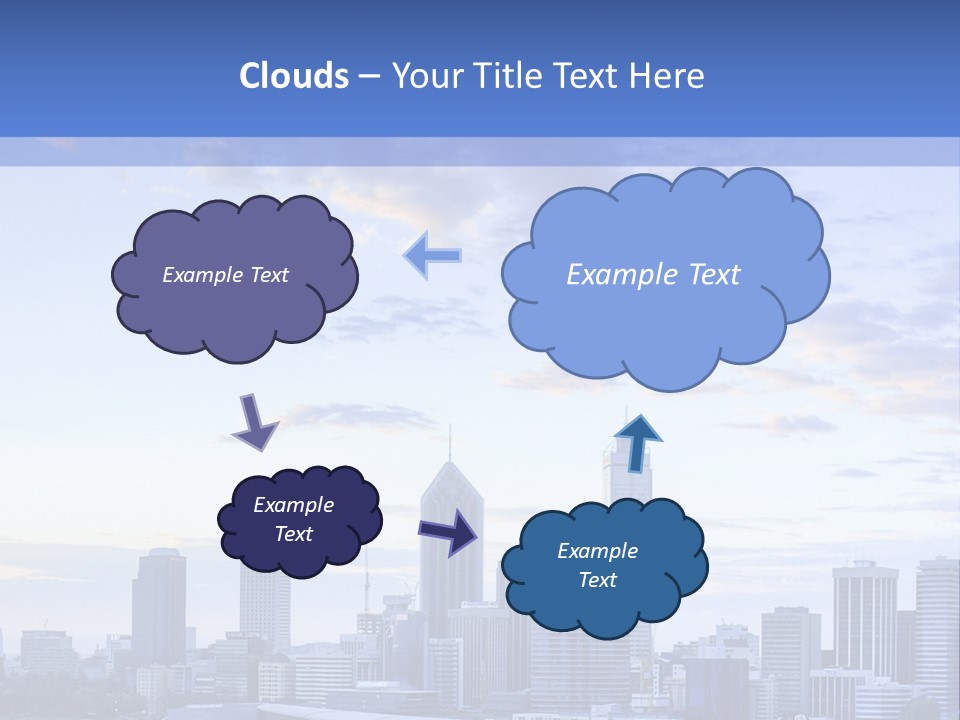 Clouds – Your Title Text Here

Example Text

Example Text

Example Text

Example Text